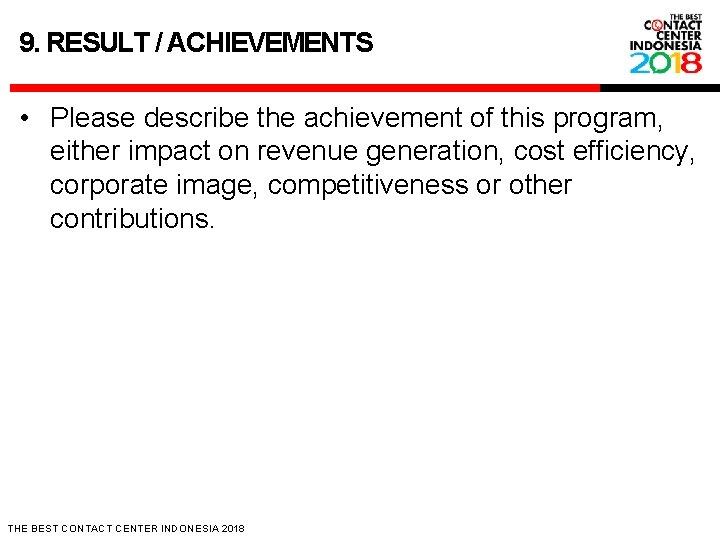 9. RESULT / ACHIEVEMENTS

THE BEST
CONTACT
CENTER
INDONESIA
2018

• Please describe the achievement of this program, either impact on revenue generation, cost efficiency, corporate image, competitiveness or other contributions.

THE BEST CONTACT CENTER INDONESIA 2018